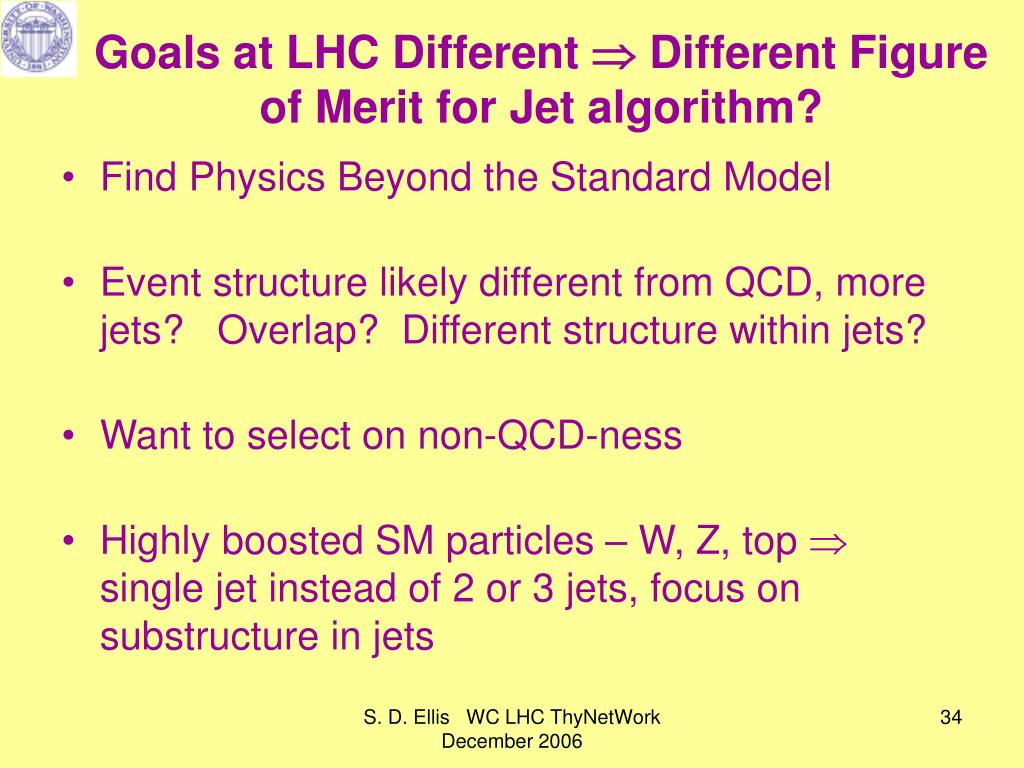 Goals at LHC Different $\Rightarrow$ Different Figure of Merit for Jet algorithm?

• Find Physics Beyond the Standard Model

• Event structure likely different from QCD, more jets? Overlap? Different structure within jets?

• Want to select on non-QCD-ness

• Highly boosted SM particles – W, Z, top $\Rightarrow$ single jet instead of 2 or 3 jets, focus on substructure in jets

S. D. Ellis WC LHC ThyNetWork December 2006

34